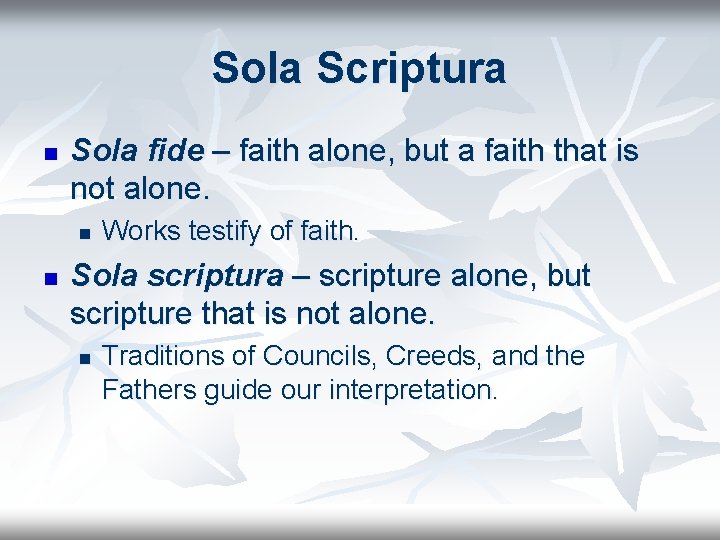 Sola Scriptura

Sola fide – faith alone, but a faith that is not alone.

Works testify of faith.

Sola scriptura – scripture alone, but scripture that is not alone.

Traditions of Councils, Creeds, and the Fathers guide our interpretation.